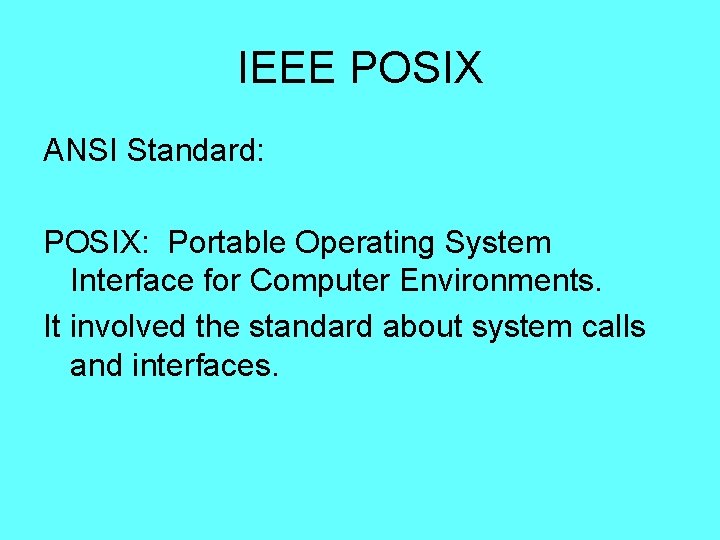 IEEE POSIX

ANSI Standard:

POSIX: Portable Operating System Interface for Computer Environments.

It involved the standard about system calls and interfaces.